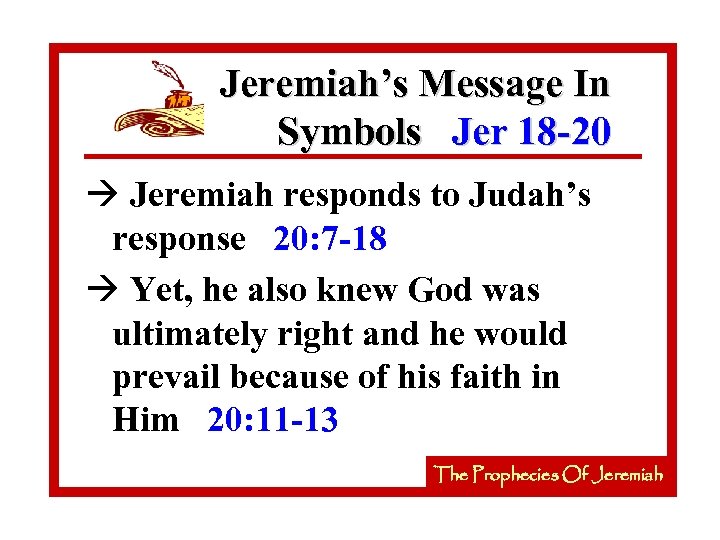 Jeremiah's Message In Symbols Jer 18-20

→ Jeremiah responds to Judah's response 20:7-18

→ Yet, he also knew God was ultimately right and he would prevail because of his faith in Him 20:11-13

The Prophecies Of Jeremiah